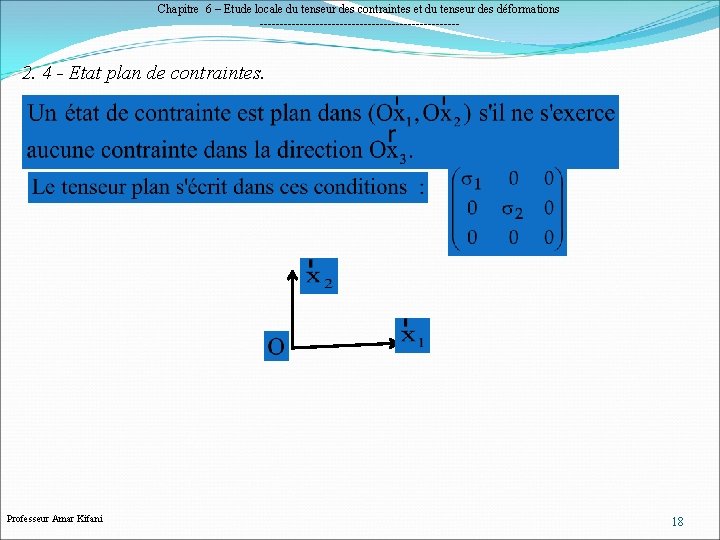 Chapitre 6 – Etude locale du tenseur des contraintes et du tenseur des déformations
--------------------------------------------------

2. 4 - Etat plan de contraintes.

Un état de contrainte est plan dans $(O\vec{x}_1, O\vec{x}_2)$ s'il ne s'exerce aucune contrainte dans la direction $O\vec{x}_3$.

Le tenseur plan s'écrit dans ces conditions : $\begin{pmatrix} \sigma_1 & 0 & 0 \\ 0 & \sigma_2 & 0 \\ 0 & 0 & 0 \end{pmatrix}$

$\vec{x}_2$

O

$\vec{x}_1$

Professeur Amar Kifani

18